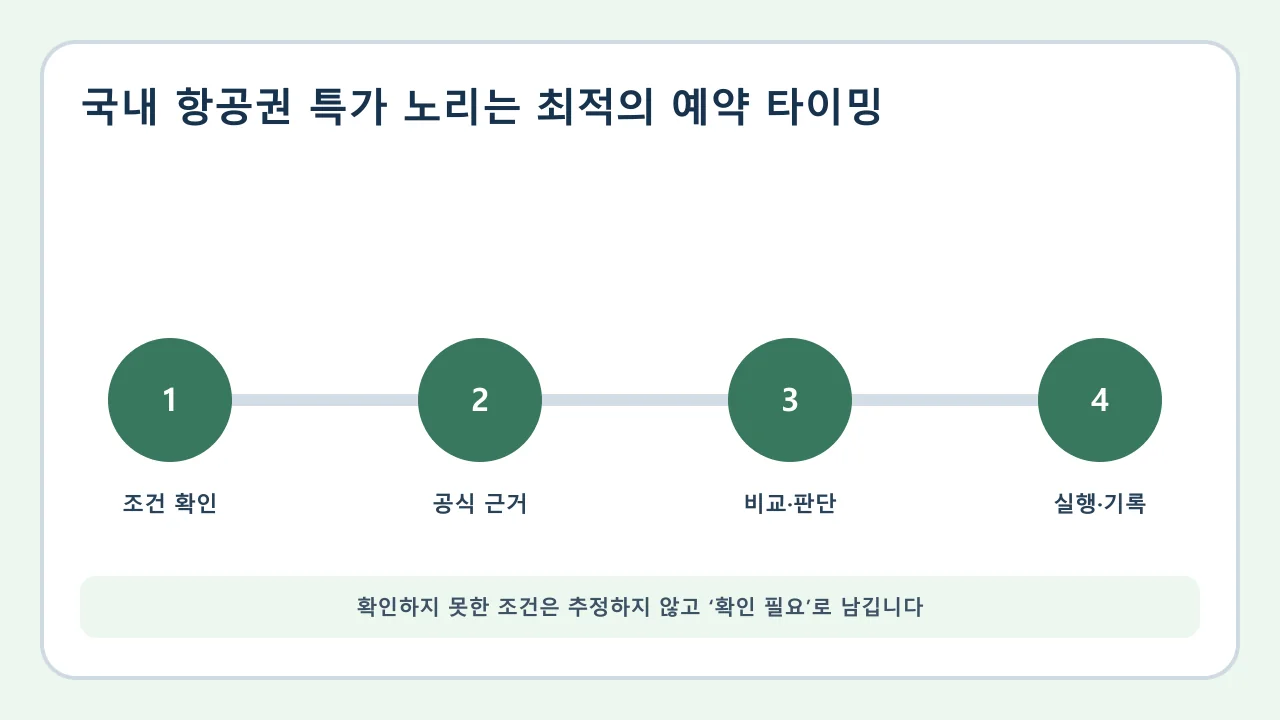 국내 항공권 특가 노리는 최적의 예약 타이밍

1
조건 확인

2
공식 근거

3
비교·판단

4
실행·기록

확인하지 못한 조건은 추정하지 않고 '확인 필요'로 남깁니다